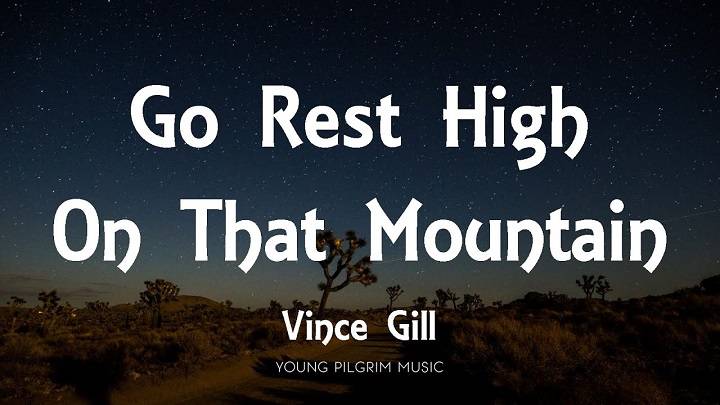 Go Rest High
On That Mountain

Vince Gill

YOUNG PILGRIM MUSIC